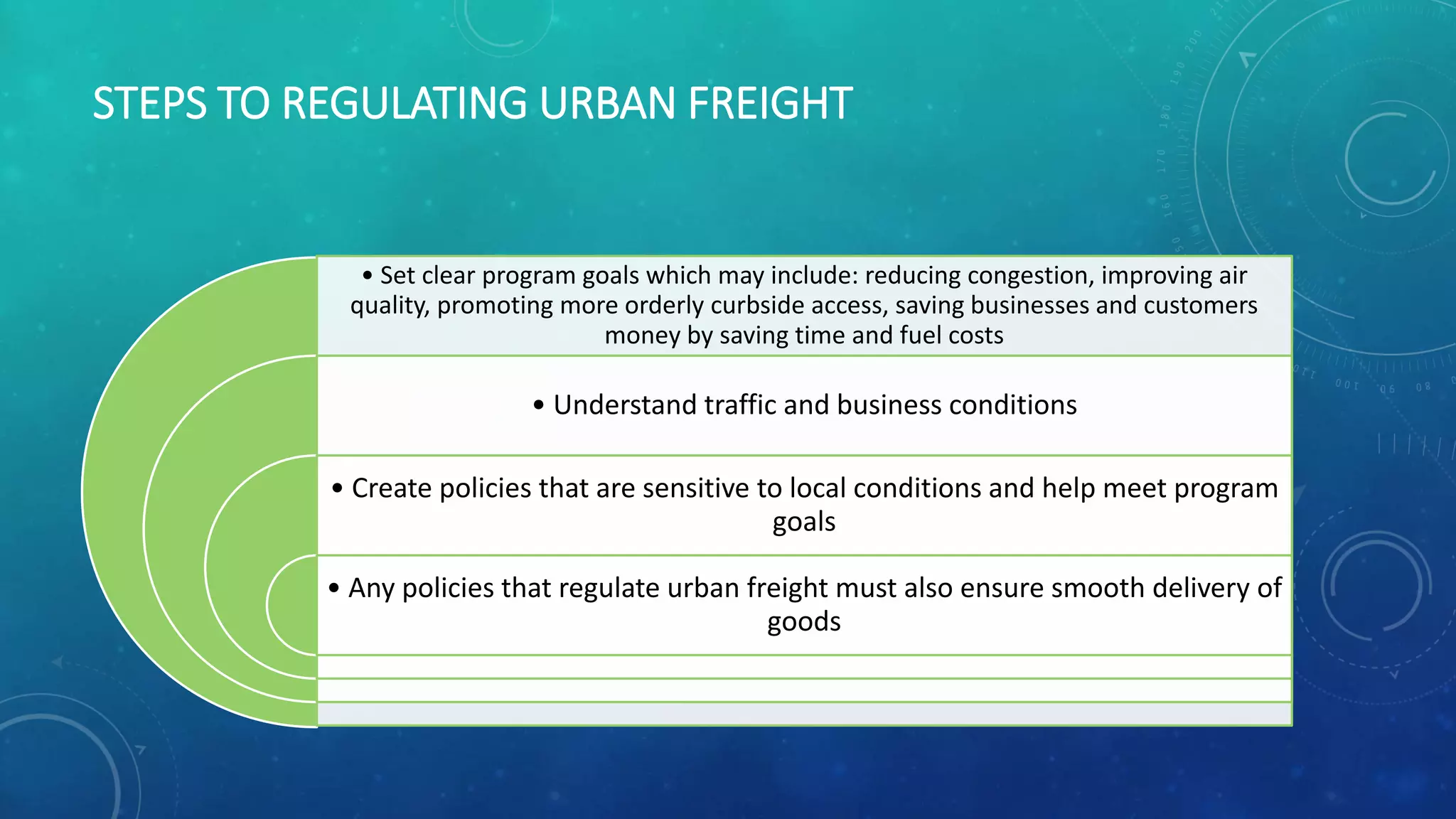 STEPS TO REGULATING URBAN FREIGHT

• Set clear program goals which may include: reducing congestion, improving air quality, promoting more orderly curbside access, saving businesses and customers money by saving time and fuel costs

• Understand traffic and business conditions

• Create policies that are sensitive to local conditions and help meet program goals

• Any policies that regulate urban freight must also ensure smooth delivery of goods